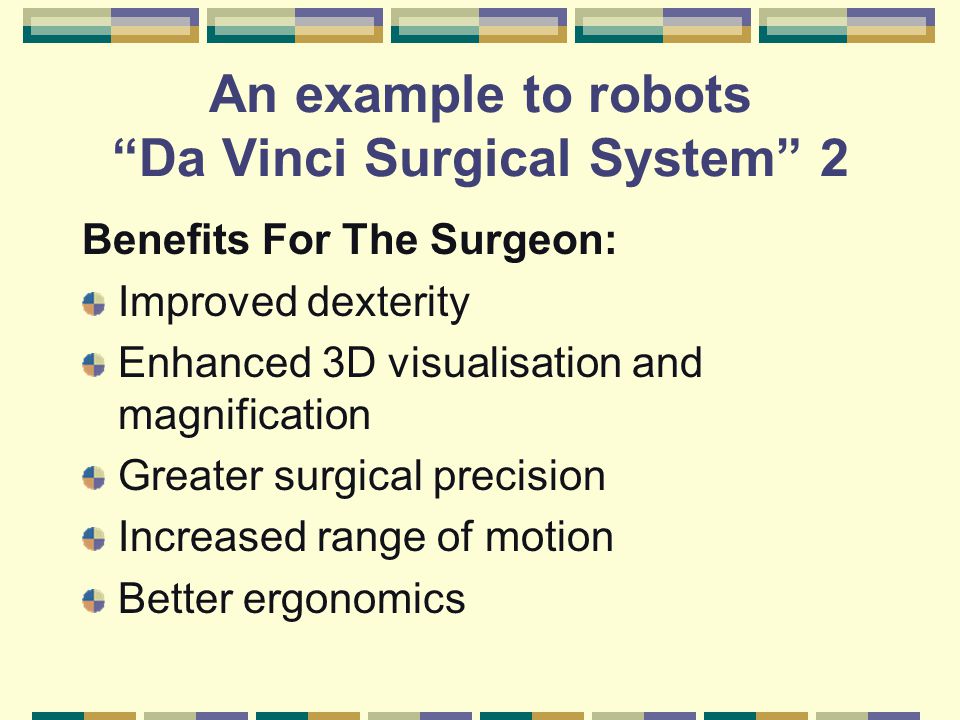 An example to robots
“Da Vinci Surgical System” 2

Benefits For The Surgeon:

Improved dexterity

Enhanced 3D visualisation and magnification

Greater surgical precision

Increased range of motion

Better ergonomics